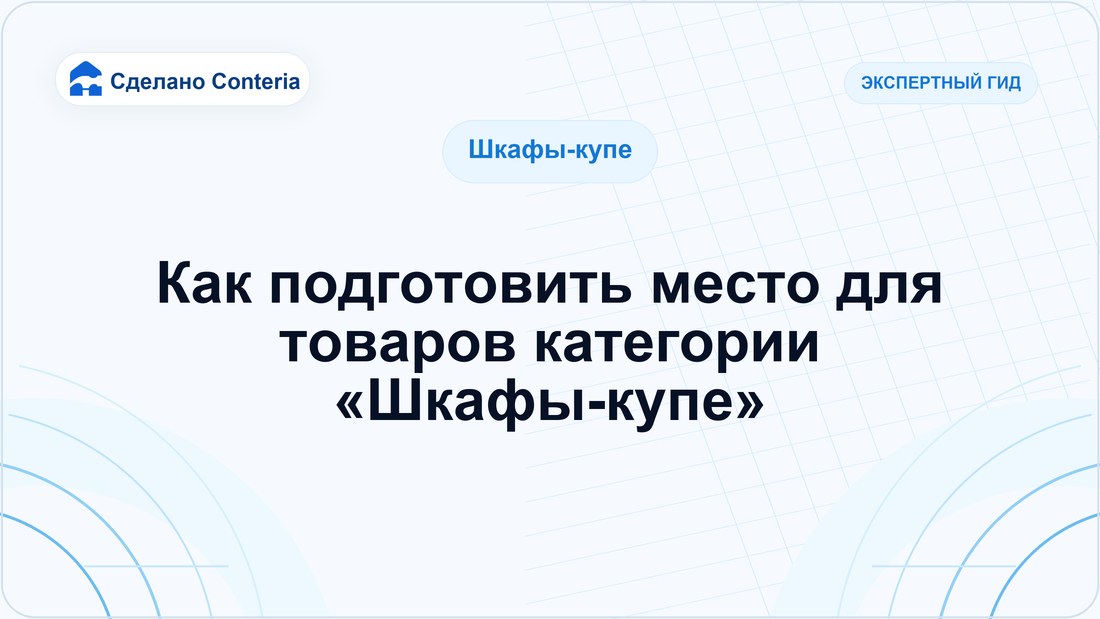 Сделано Conteria

ЭКСПЕРТНЫЙ ГИД

Шкафы-купе

Как подготовить место для товаров категории «Шкафы-купе»